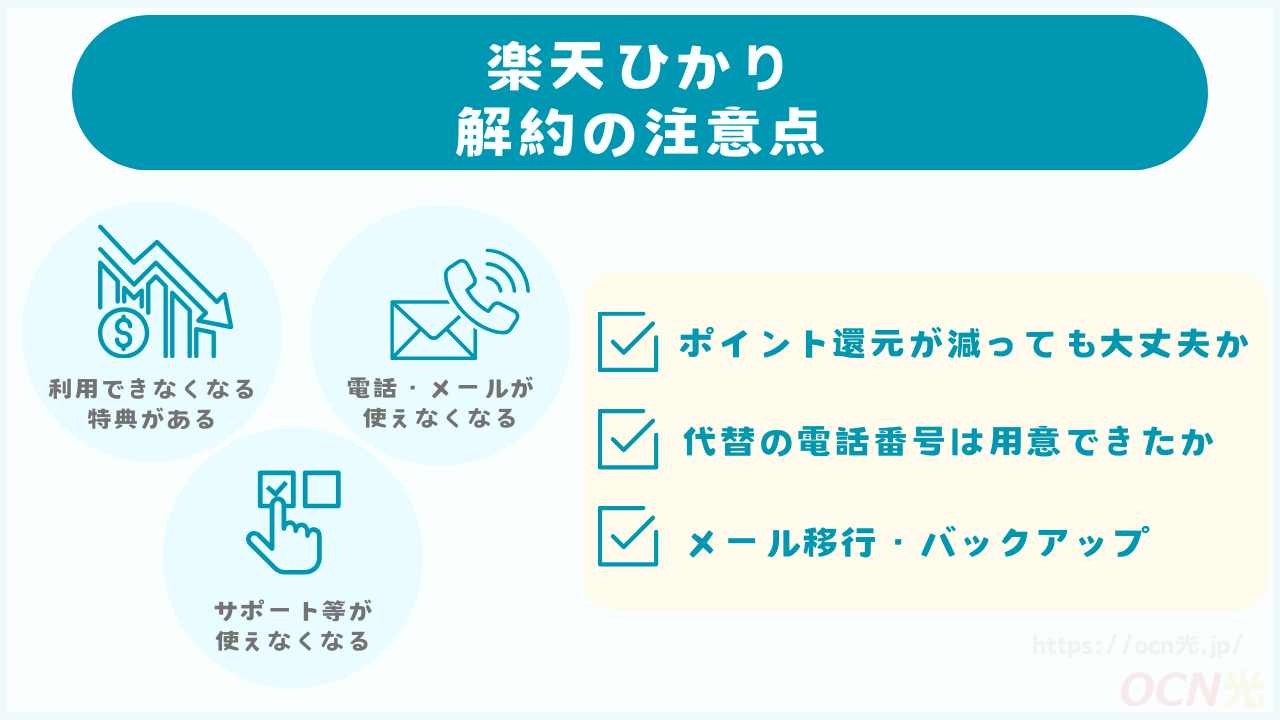 楽天ひかり
解約の注意点

利用できなくなる
特典がある

電話・メールが
使えなくなる

サポート等が
使えなくなる

ポイント還元が減っても大丈夫か

代替の電話番号は用意できたか

メール移行・バックアップ

https://ocn光.jp/
OCN光